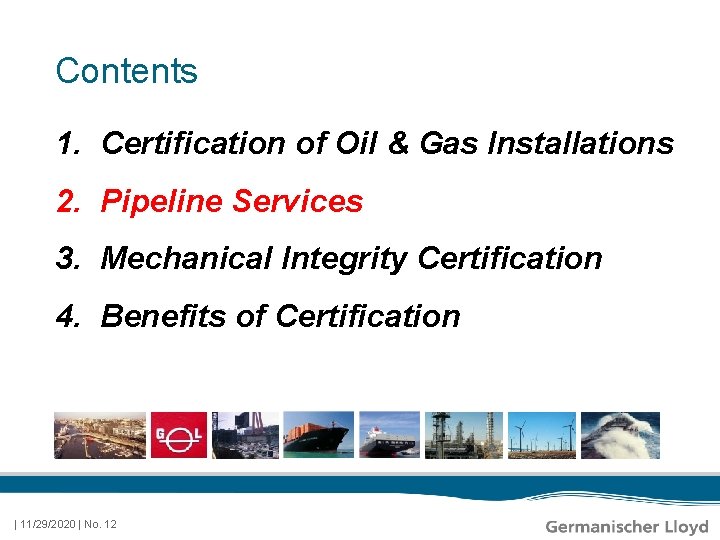 Contents

1. Certification of Oil & Gas Installations

2. Pipeline Services

3. Mechanical Integrity Certification

4. Benefits of Certification

G L

| 11/29/2020 | No. 12

Germanischer Lloyd